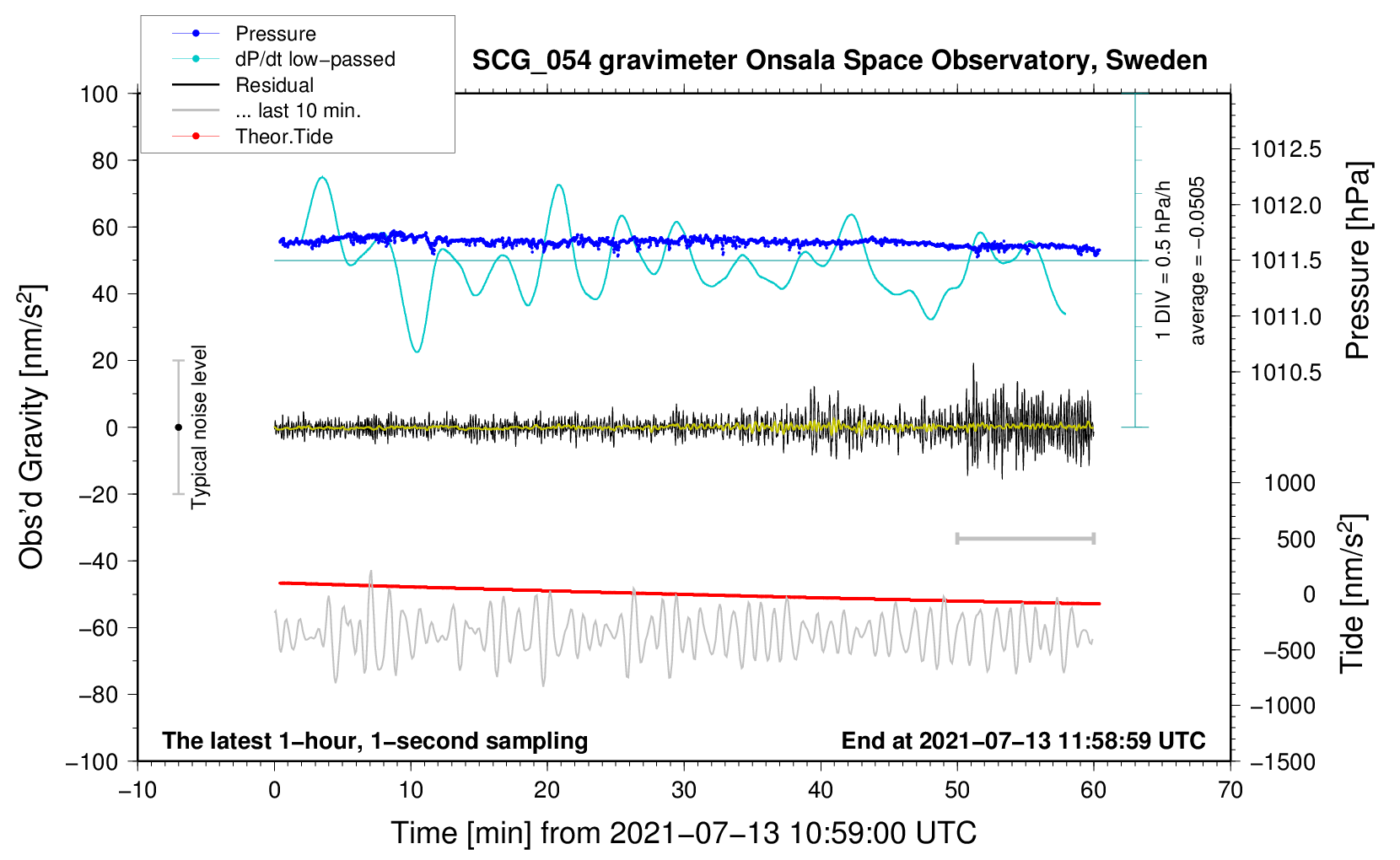 Pressure
dP/dt low−passed
Residual
... last 10 min.
Theor.Tide

SCG_054 gravimeter Onsala Space Observatory, Sweden

100
80
60
40
20
0
−20
−40
−60
−80
−100

Obs'd Gravity [nm/s$^2$]

Typical noise level

1 DIV = 0.5 hPa/h
average = −0.0505

1012.5
1012.0
1011.5
1011.0
1010.5

Pressure [hPa]

1000
500
0
−500
−1000
−1500

Tide [nm/s$^2$]

The latest 1−hour, 1−second sampling
End at 2021−07−13 11:58:59 UTC

−10
0
10
20
30
40
50
60
70

Time [min] from 2021−07−13 10:59:00 UTC